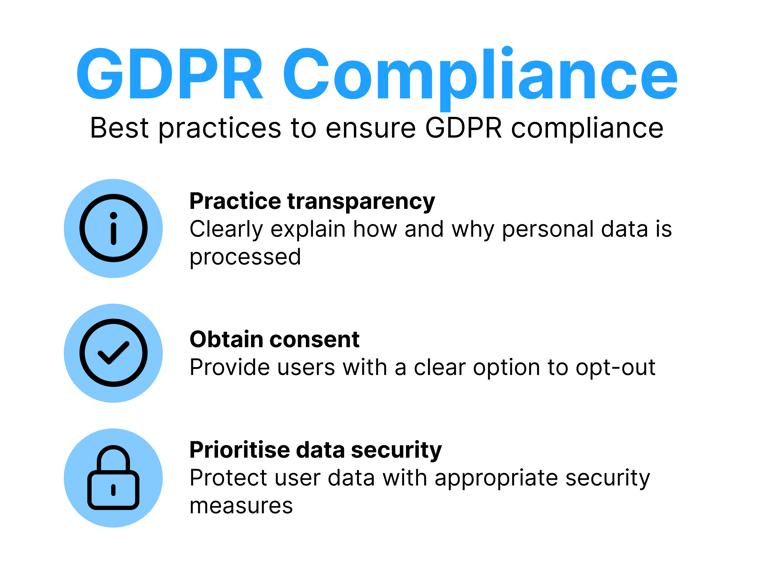 GDPR Compliance
Best practices to ensure GDPR compliance

Practice transparency
Clearly explain how and why personal data is processed

Obtain consent
Provide users with a clear option to opt-out

Prioritise data security
Protect user data with appropriate security measures